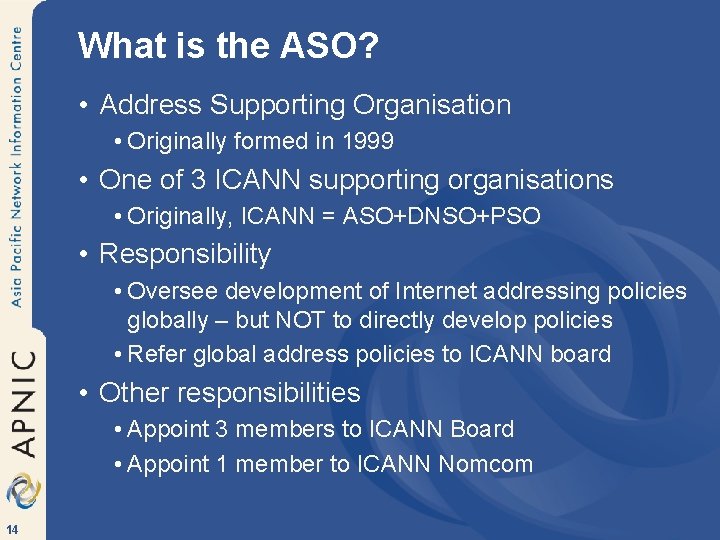 Asia Pacific Network Information Centre

APNIC

14

What is the ASO?

• Address Supporting Organisation
  • Originally formed in 1999
• One of 3 ICANN supporting organisations
  • Originally, ICANN = ASO+DNSO+PSO
• Responsibility
  • Oversee development of Internet addressing policies globally – but NOT to directly develop policies
  • Refer global address policies to ICANN board
• Other responsibilities
  • Appoint 3 members to ICANN Board
  • Appoint 1 member to ICANN Nomcom